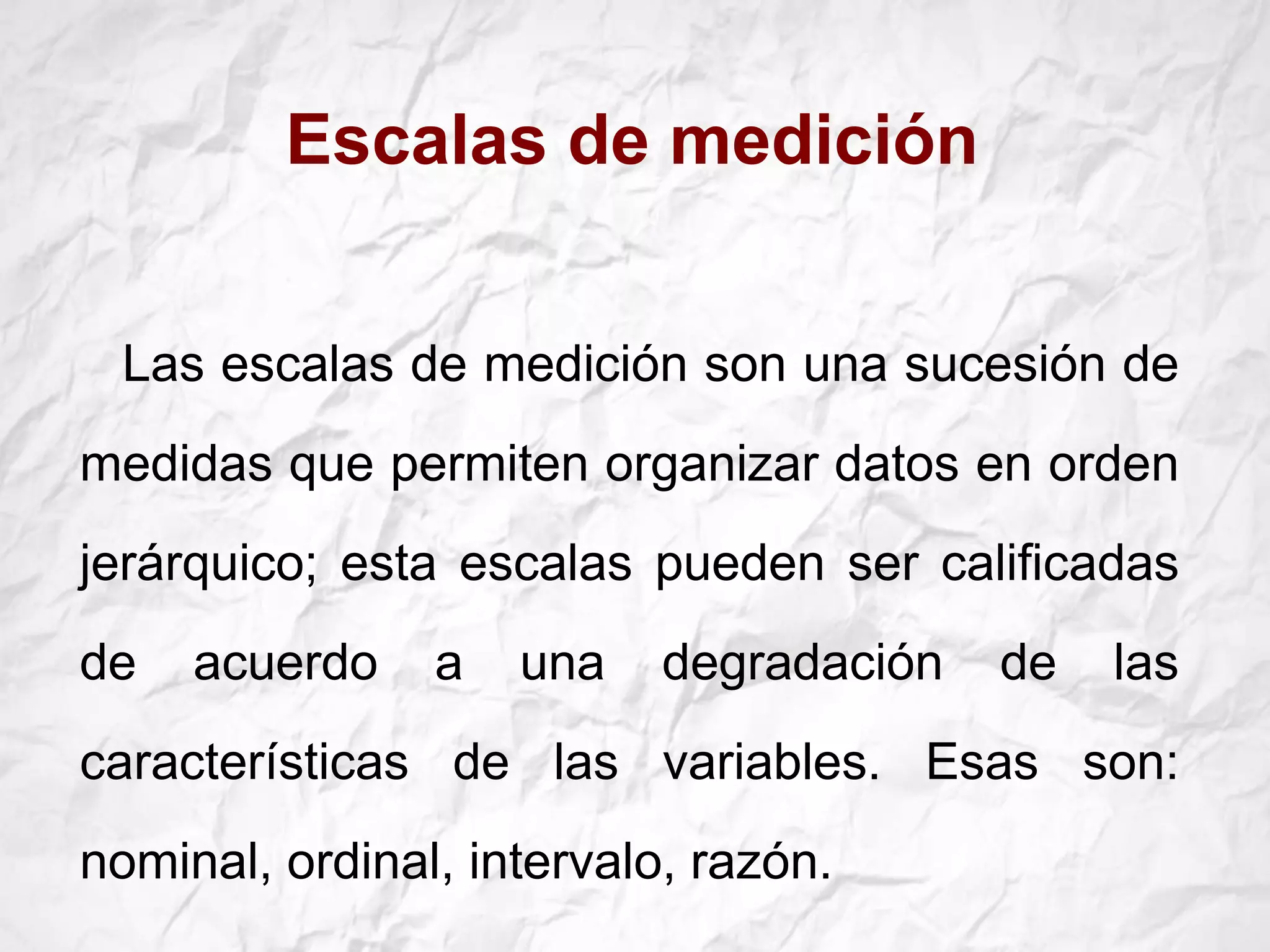 Escalas de medición

Las escalas de medición son una sucesión de medidas que permiten organizar datos en orden jerárquico; esta escalas pueden ser calificadas de acuerdo a una degradación de las características de las variables. Esas son: nominal, ordinal, intervalo, razón.